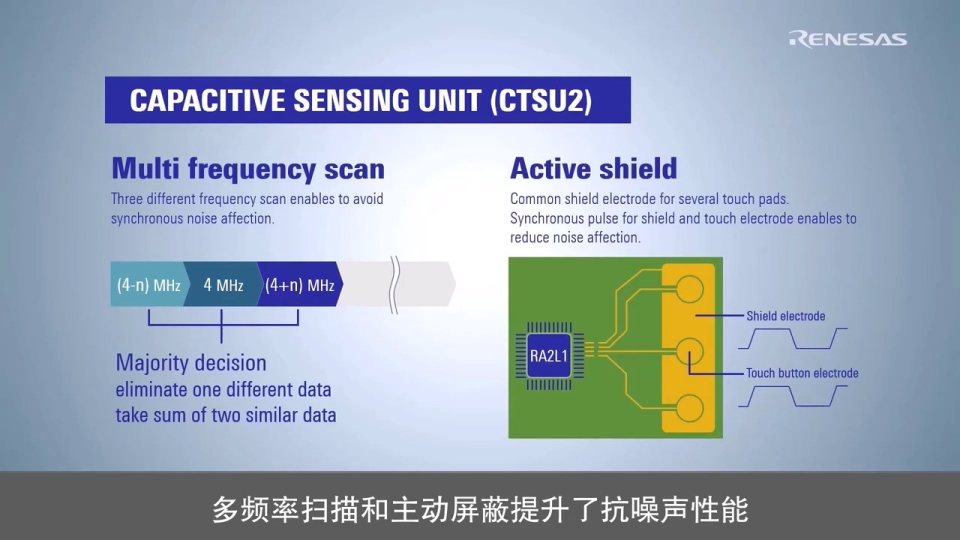 RENESAS

CAPACITIVE SENSING UNIT (CTSU2)

Multi frequency scan

Three different frequency scan enables to avoid synchronous noise affection.

(4-n) MHz 4 MHz (4+n) MHz

Majority decision
eliminate one different data
take sum of two similar data

Active shield

Common shield electrode for several touch pads. Synchronous pulse for shield and touch electrode enables to reduce noise affection.

RA2L1

Shield electrode

Touch button electrode

多频率扫描和主动屏蔽提升了抗噪声性能